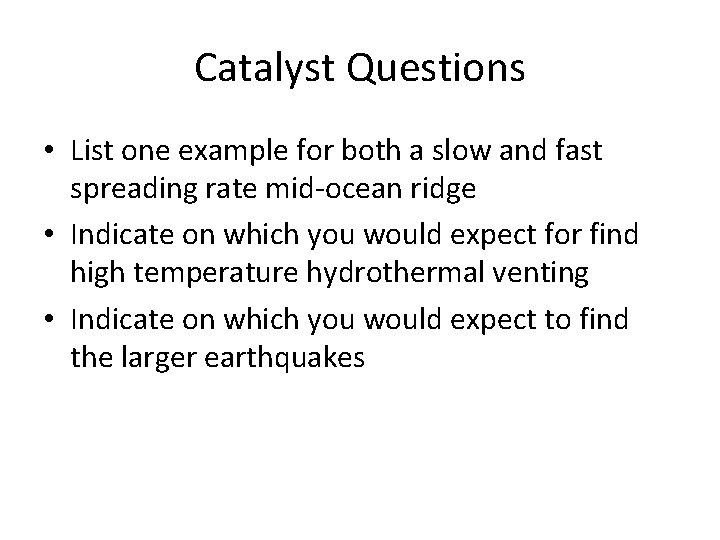 Catalyst Questions

• List one example for both a slow and fast spreading rate mid-ocean ridge
• Indicate on which you would expect for find high temperature hydrothermal venting
• Indicate on which you would expect to find the larger earthquakes